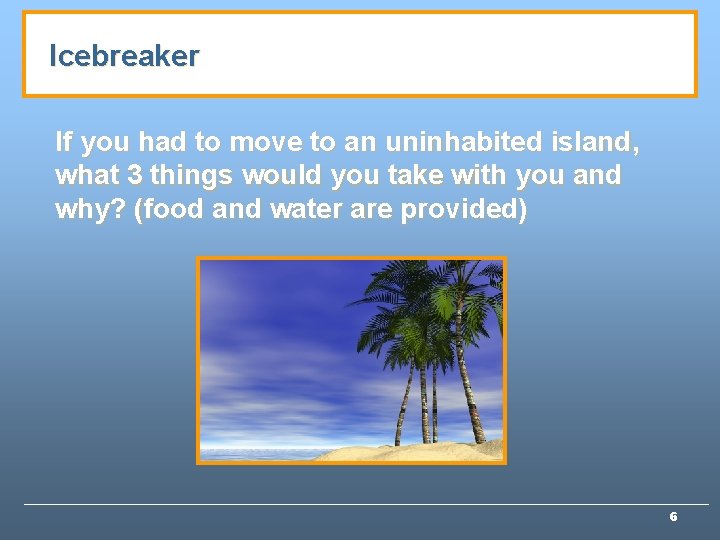 Icebreaker

If you had to move to an uninhabited island, what 3 things would you take with you and why? (food and water are provided)

6